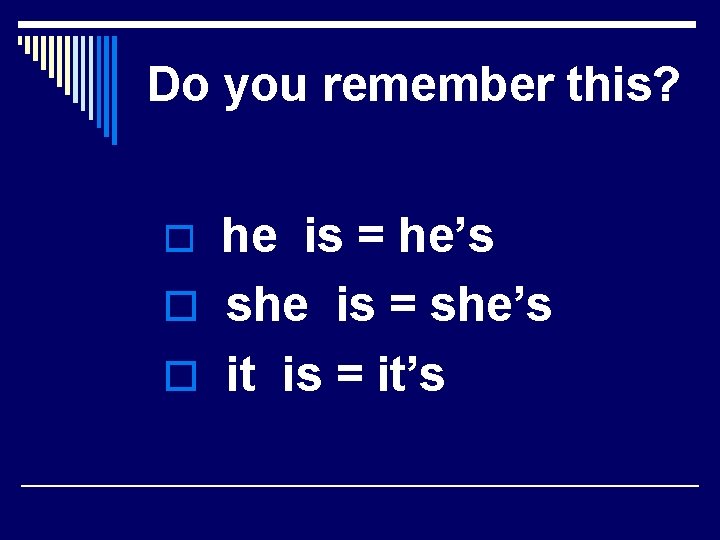 Do you remember this?

he is = he’s
she is = she’s
it is = it’s